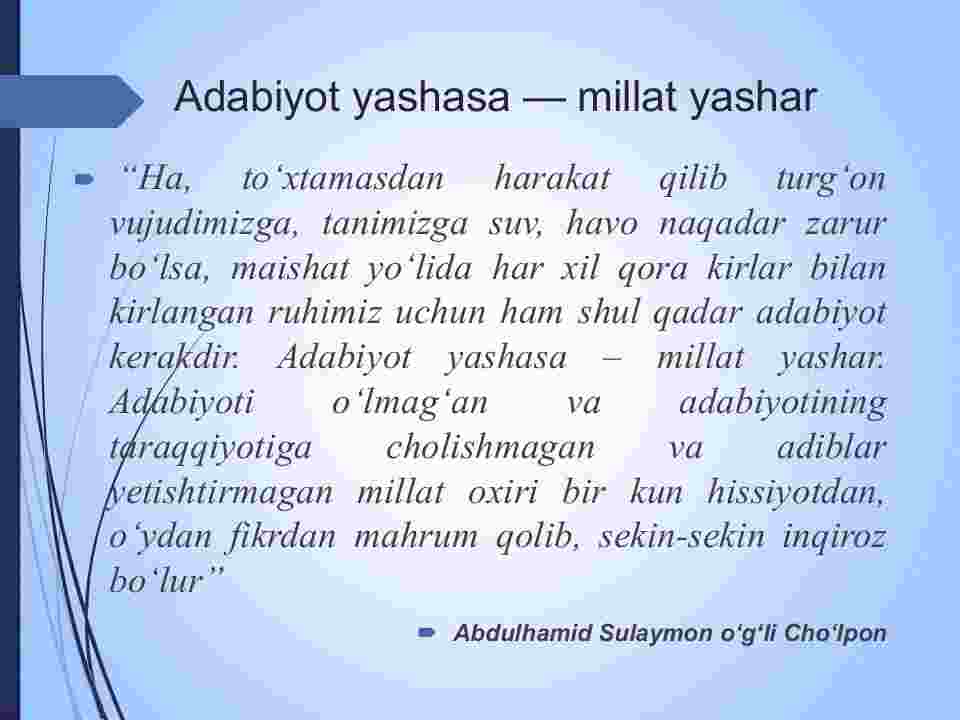 Adabiyot yashasa — millat yashar

“Ha, to‘xtamasdan harakat qilib turg‘on vujudimizga, tanimizga suv, havo naqadar zarur bo‘lsa, maishat yo‘lida har xil qora kirlar bilan kirlangan ruhimiz uchun ham shul qadar adabiyot kerakdir. Adabiyot yashasa – millat yashar. Adabiyoti o‘lmag‘an va adabiyotining taraqqiyotiga cholishmagan va adiblar yetishtirmagan millat oxiri bir kun hissiyotdan, o‘ydan fikrdan mahrum qolib, sekin-sekin inqiroz bo‘lur”

Abdulhamid Sulaymon o‘g‘li Cho‘lpon